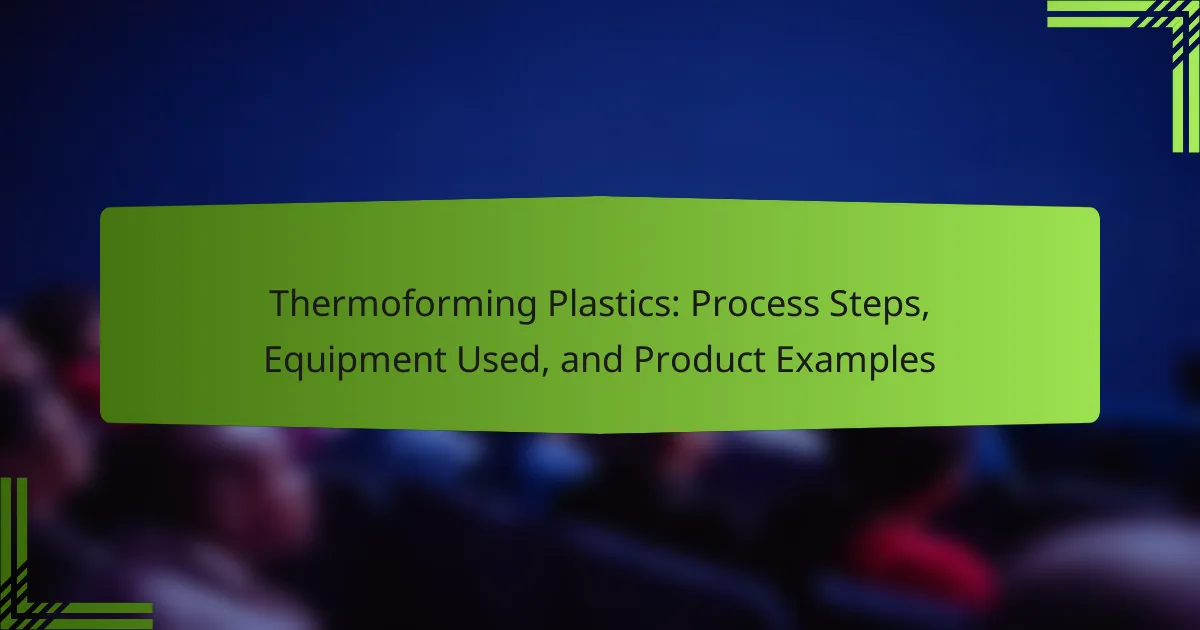 Thermoforming Plastics: Process Steps, Equipment Used, and Product Examples